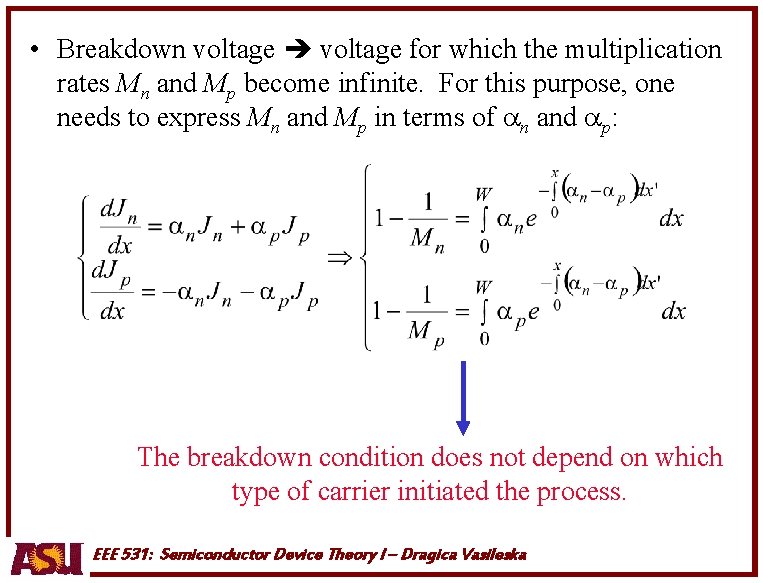 • Breakdown voltage ➔ voltage for which the multiplication rates $M_n$ and $M_p$ become infinite. For this purpose, one needs to express $M_n$ and $M_p$ in terms of $\alpha_n$ and $\alpha_p$:

$\begin{cases} \frac{dJ_n}{dx} = \alpha_n J_n + \alpha_p J_p \\ \frac{dJ_p}{dx} = -\alpha_n J_n - \alpha_p J_p \end{cases} \Rightarrow \begin{cases} 1 - \frac{1}{M_n} = \int_0^W \alpha_n e^{-\int_0^x (\alpha_n - \alpha_p) dx'} dx \\ 1 - \frac{1}{M_p} = \int_0^W \alpha_p e^{-\int_0^x (\alpha_n - \alpha_p) dx'} dx \end{cases}$

The breakdown condition does not depend on which type of carrier initiated the process.

ASU EEE 531: Semiconductor Device Theory I – Dragica Vasileska